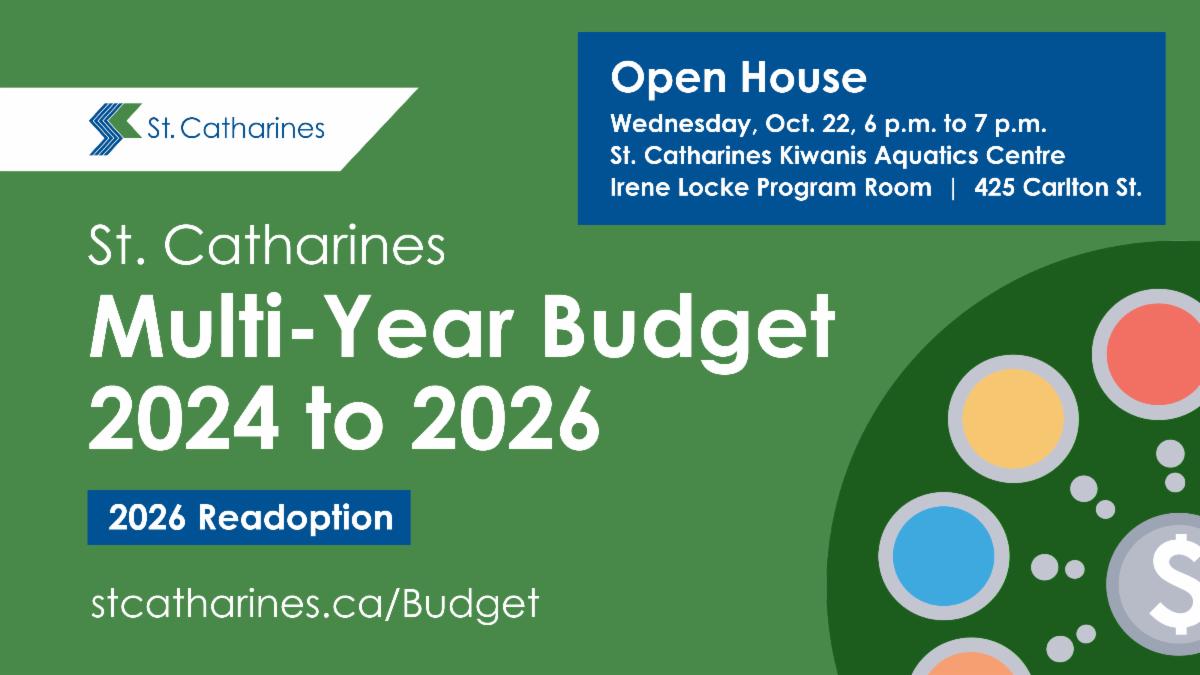 St. Catharines

Open House
Wednesday, Oct. 22, 6 p.m. to 7 p.m.
St. Catharines Kiwanis Aquatics Centre
Irene Locke Program Room | 425 Carlton St.

St. Catharines
Multi-Year Budget 2024 to 2026

2026 Readoption

stcatharines.ca/Budget

$